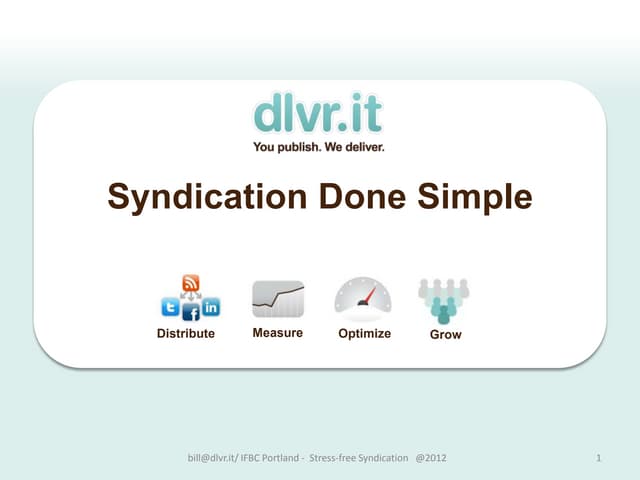 dlvr.it
You publish. We deliver.

Syndication Done Simple

Distribute

Measure

Optimize

Grow

bill@dlvr.it/ IFBC Portland - Stress-free Syndication @2012

1